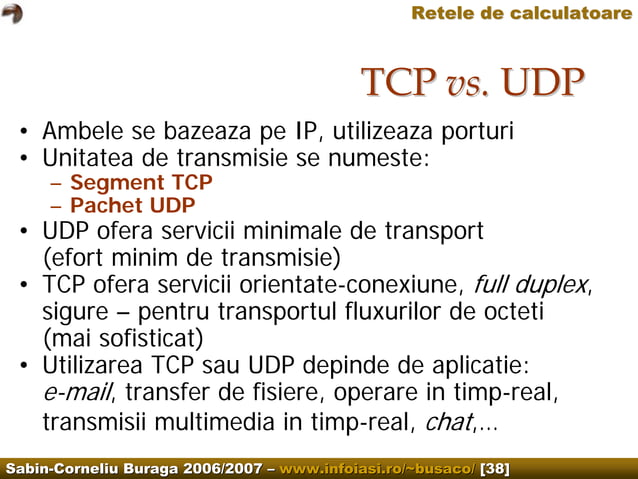 Retele de calculatoare

TCP vs. UDP

• Ambele se bazeaza pe IP, utilizeaza porturi
• Unitatea de transmisie se numeste:
– Segment TCP
– Pachet UDP
• UDP ofera servicii minimale de transport (efort minim de transmisie)
• TCP ofera servicii orientate-conexiune, full duplex, sigure – pentru transportul fluxurilor de octeti (mai sofisticat)
• Utilizarea TCP sau UDP depinde de aplicatie: e-mail, transfer de fisiere, operare in timp-real, transmisii multimedia in timp-real, chat,…

Sabin-Corneliu Buraga 2006/2007 – www.infoiasi.ro/~busaco/ [38]